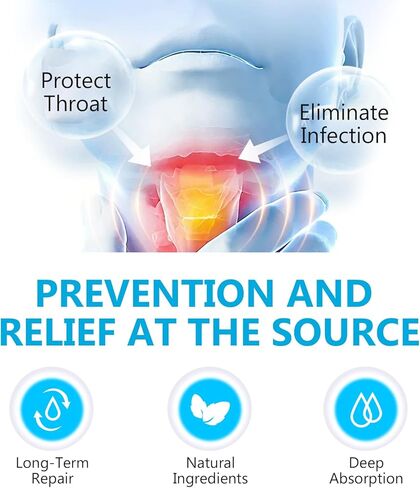 Protect Throat

Eliminate Infection

PREVENTION AND RELIEF AT THE SOURCE

Long-Term Repair

Natural Ingredients

Deep Absorption